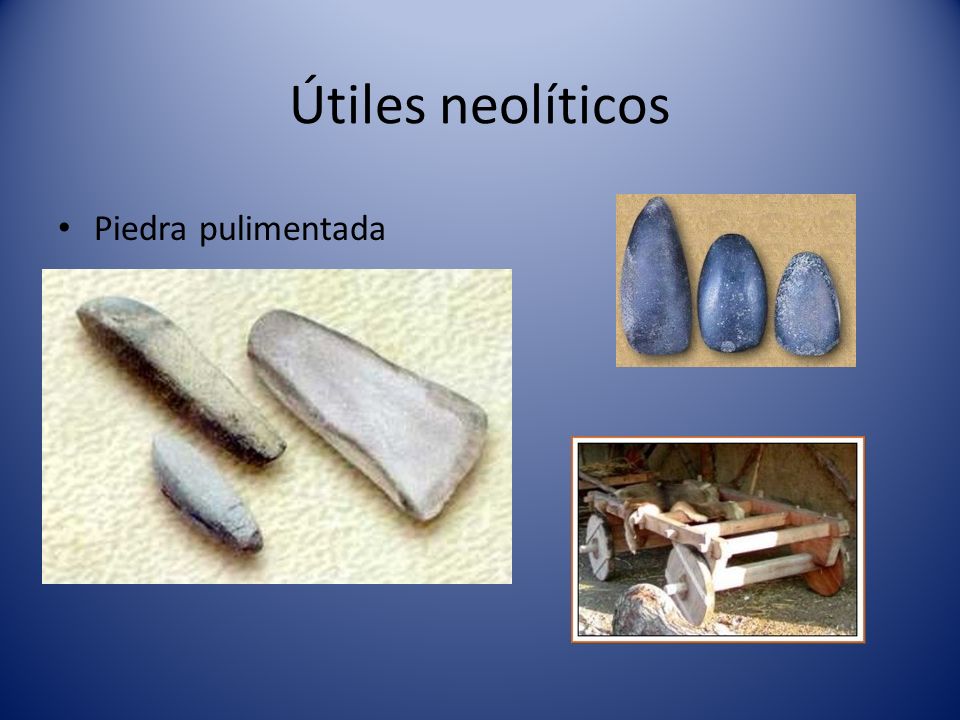 Útiles neolíticos

• Piedra pulimentada